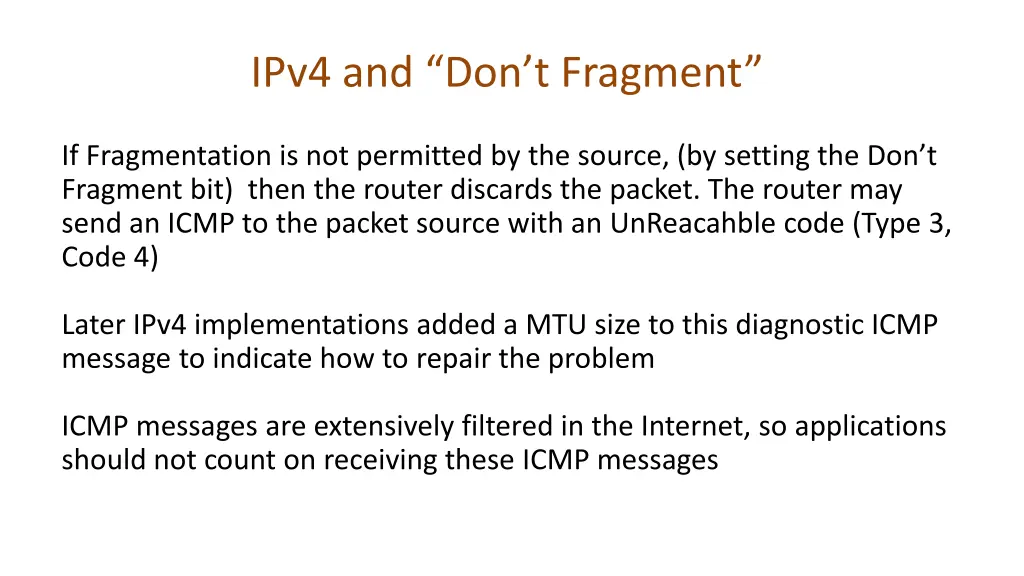 IPv4 and “Don’t Fragment”

If Fragmentation is not permitted by the source, (by setting the Don’t Fragment bit) then the router discards the packet. The router may send an ICMP to the packet source with an UnReacahble code (Type 3, Code 4)

Later IPv4 implementations added a MTU size to this diagnostic ICMP message to indicate how to repair the problem

ICMP messages are extensively filtered in the Internet, so applications should not count on receiving these ICMP messages